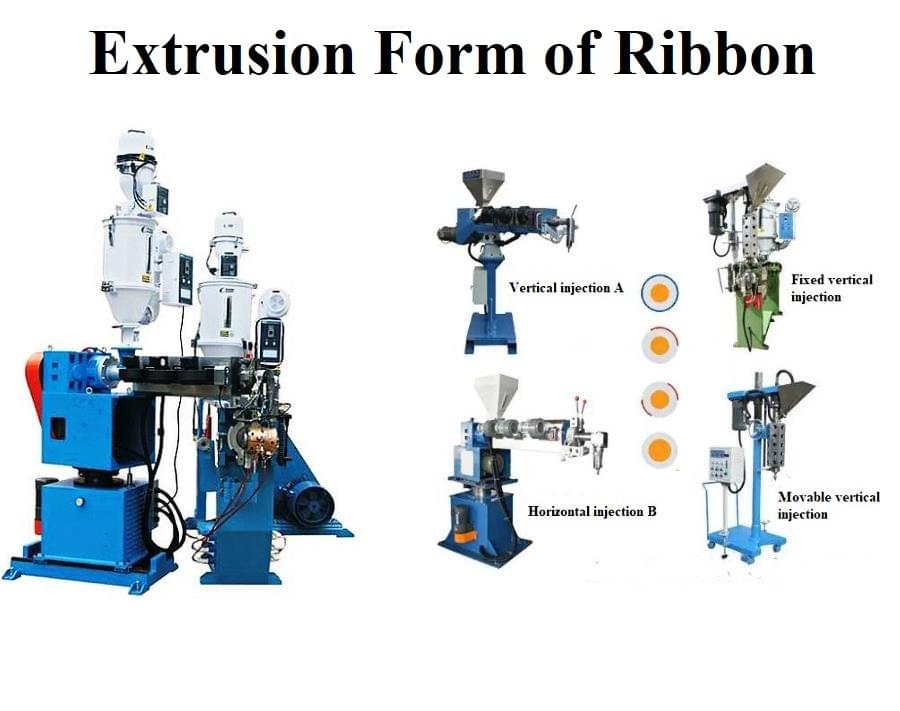 Extrusion Form of Ribbon

Vertical injection A

Fixed vertical injection

Horizontal injection B

Movable vertical injection